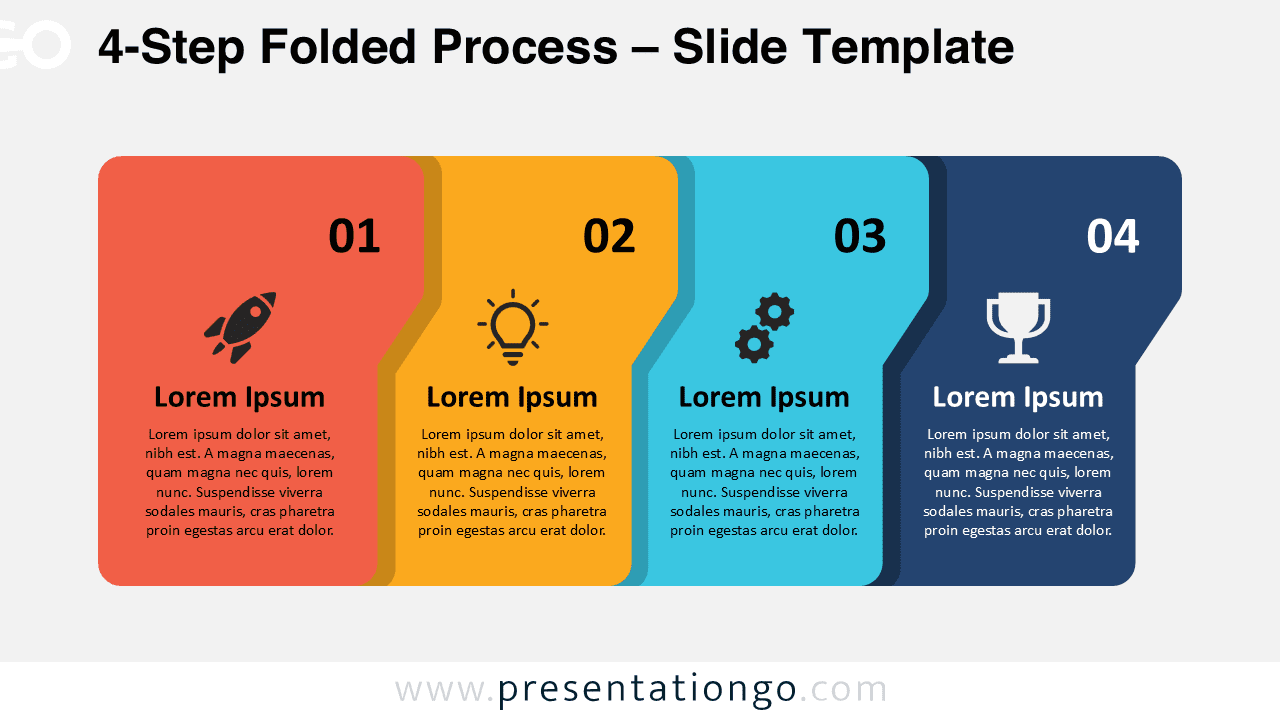 4-Step Folded Process – Slide Template

01

Lorem Ipsum

Lorem ipsum dolor sit amet, nibh est. A magna maecenas, quam magna nec quis, lorem nunc. Suspendisse viverra sodales mauris, cras pharetra proin egestas arcu erat dolor.

02

Lorem Ipsum

Lorem ipsum dolor sit amet, nibh est. A magna maecenas, quam magna nec quis, lorem nunc. Suspendisse viverra sodales mauris, cras pharetra proin egestas arcu erat dolor.

03

Lorem Ipsum

Lorem ipsum dolor sit amet, nibh est. A magna maecenas, quam magna nec quis, lorem nunc. Suspendisse viverra sodales mauris, cras pharetra proin egestas arcu erat dolor.

04

Lorem Ipsum

Lorem ipsum dolor sit amet, nibh est. A magna maecenas, quam magna nec quis, lorem nunc. Suspendisse viverra sodales mauris, cras pharetra proin egestas arcu erat dolor.

www.presentationgo.com